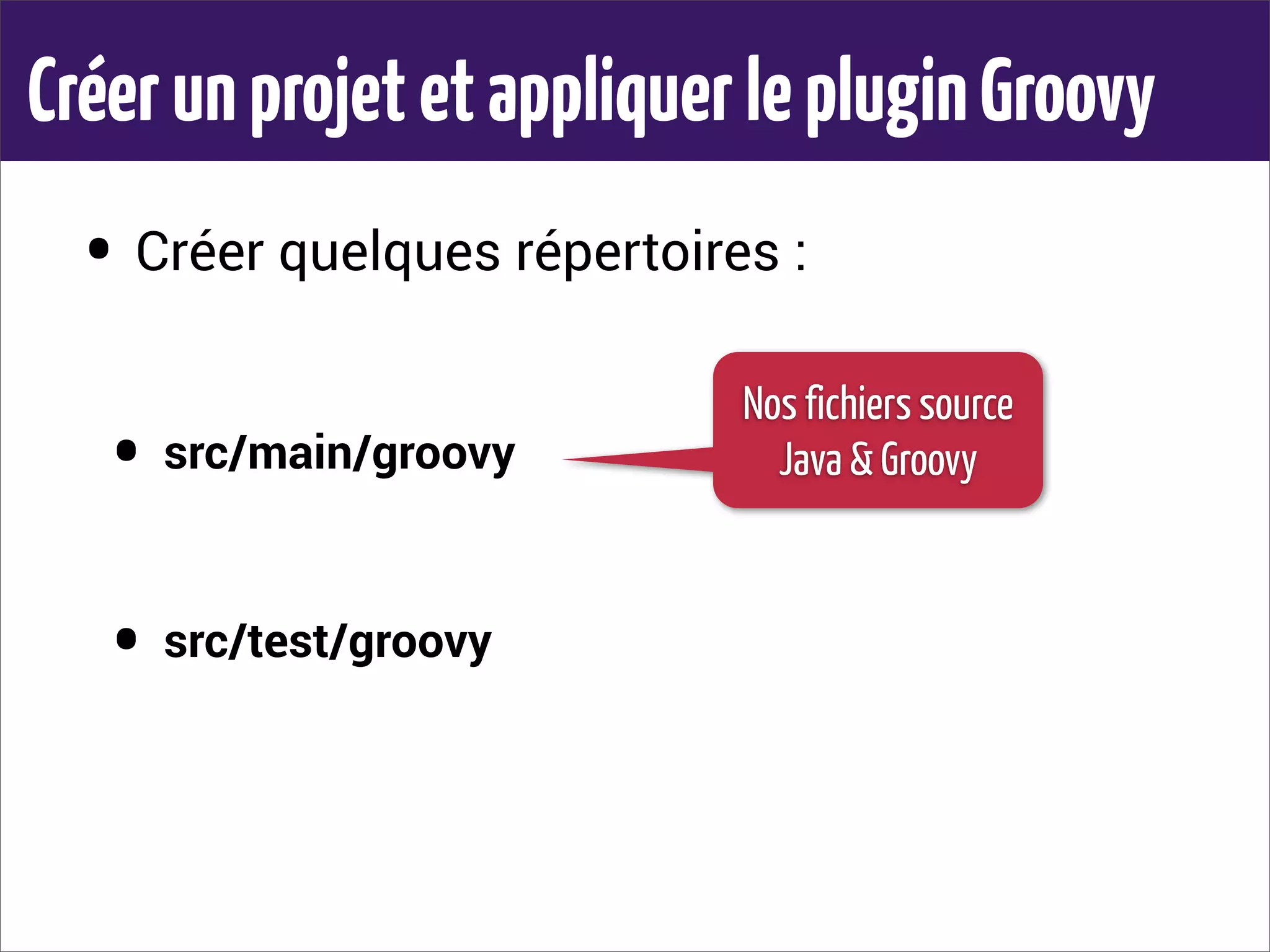 Créer un projet et appliquer le plugin Groovy

• Créer quelques répertoires :

• src/main/groovy

Nos fichiers source Java & Groovy

• src/test/groovy